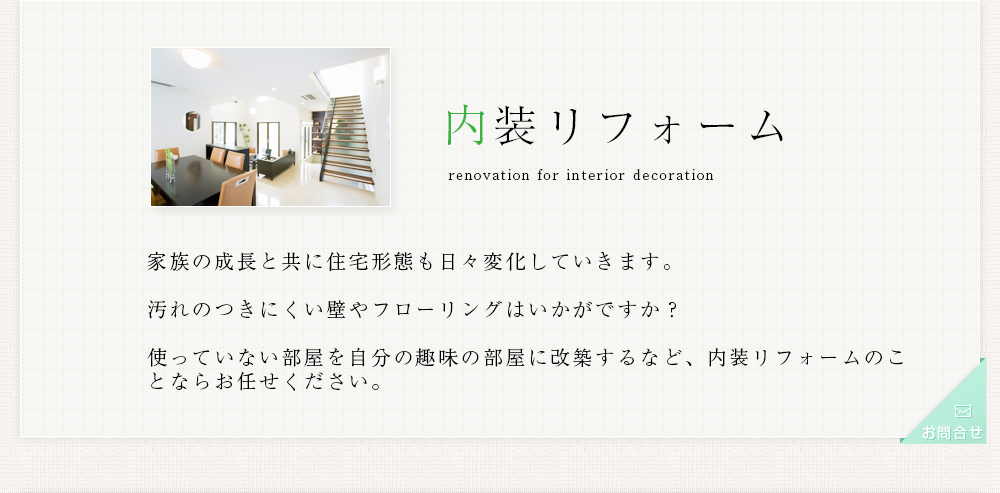 内装リフォーム

renovation for interior decoration

家族の成長と共に住宅形態も日々変化していきます。

汚れのつきにくい壁やフローリングはいかがですか？

使っていない部屋を自分の趣味の部屋に改築するなど、内装リフォームのことならお任せください。

お問合せ